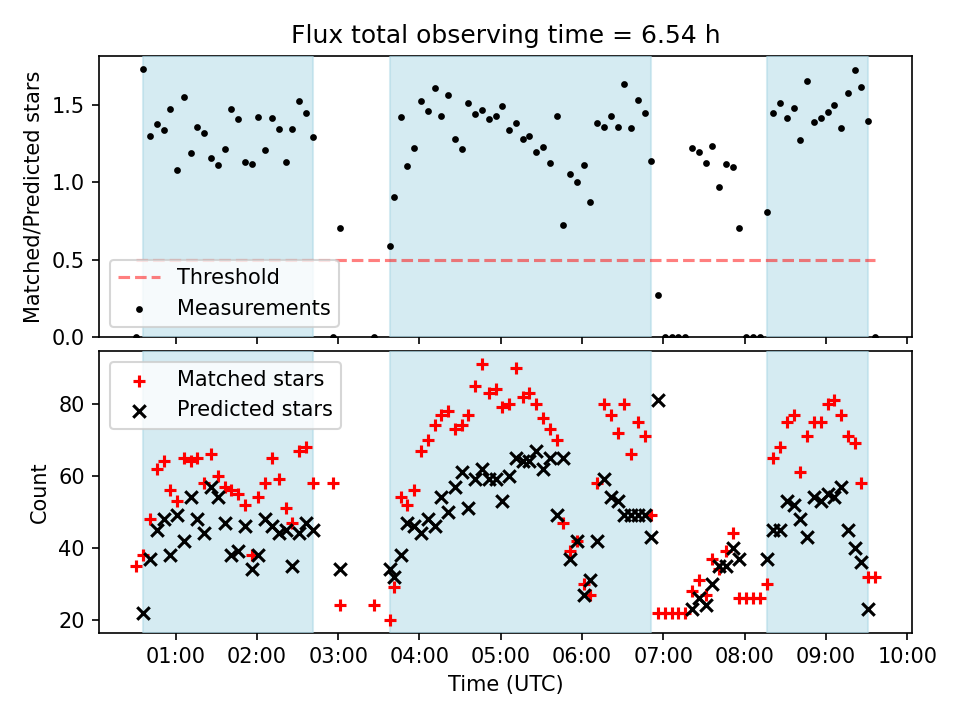 Flux total observing time = 6.54 h

Matched/Predicted stars

1.5
1.0
0.5
0.0

Threshold
Measurements

Matched stars
Predicted stars

Count

80
60
40
20

01:00 02:00 03:00 04:00 05:00 06:00 07:00 08:00 09:00 10:00

Time (UTC)